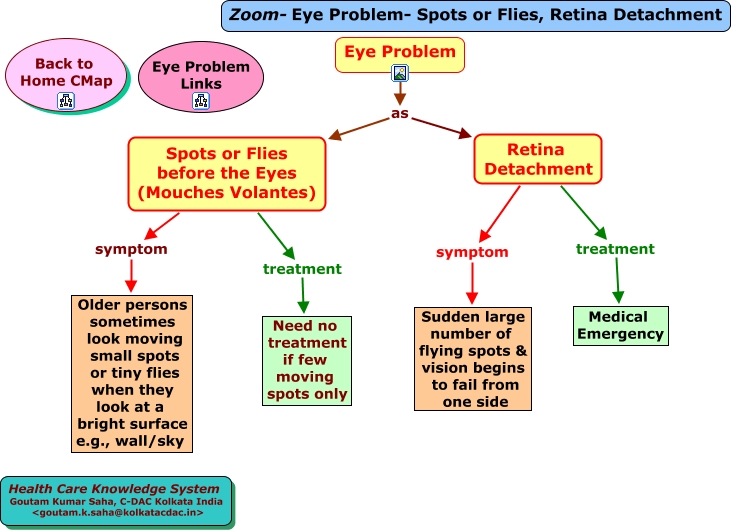 Zoom- Eye Problem- Spots or Flies, Retina Detachment

Back to Home CMap

Eye Problem Links

Eye Problem

as

Spots or Flies before the Eyes (Mouches Volantes)

Retina Detachment

symptom

treatment

symptom

treatment

Older persons sometimes look moving small spots or tiny flies when they look at a bright surface e.g., wall/sky

Need no treatment if few moving spots only

Sudden large number of flying spots & vision begins to fail from one side

Medical Emergency

Health Care Knowledge System
Goutam Kumar Saha, C-DAC Kolkata India
<goutam.k.saha@kolkatacdac.in>